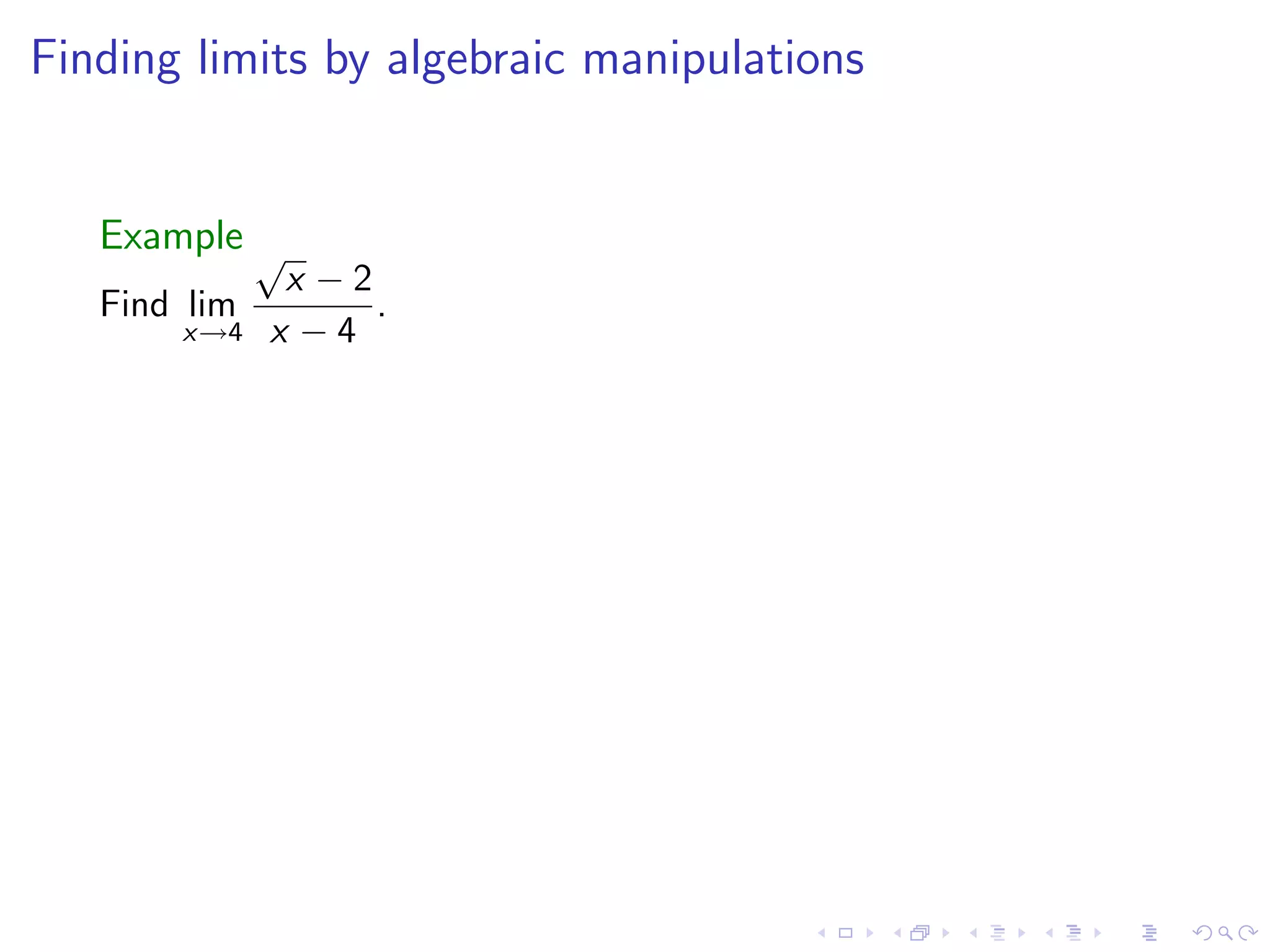 Finding limits by algebraic manipulations

Example

Find $\lim_{x \to 4} \frac{\sqrt{x} - 2}{x - 4}$.